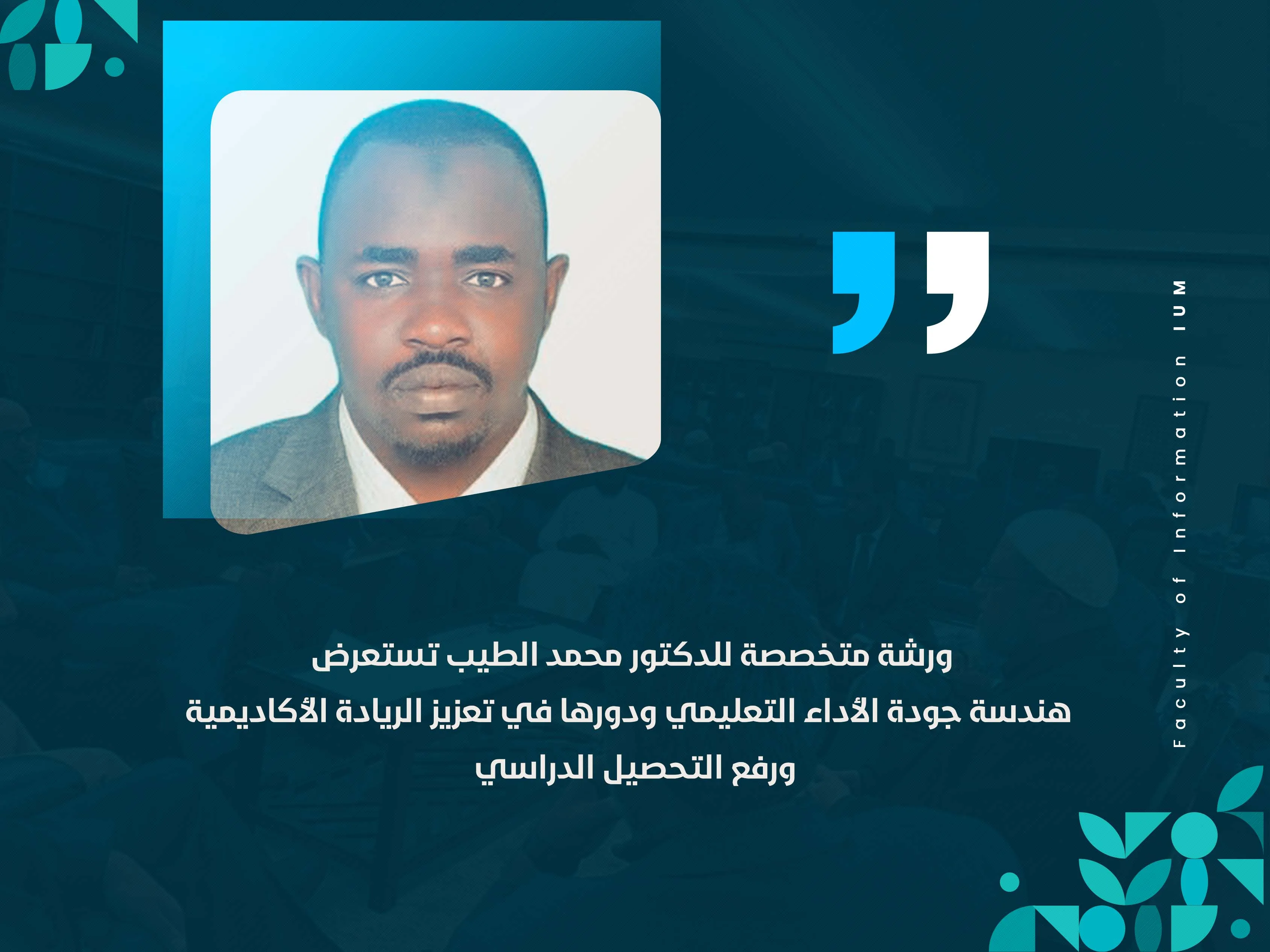 Faculty of Information IUM

ورشة متخصصة للدكتور محمد الطيب تستعرض هندسة جودة الأداء التعليمي ودورها في تعزيز الريادة الأكاديمية ورفع التحصيل الدراسي